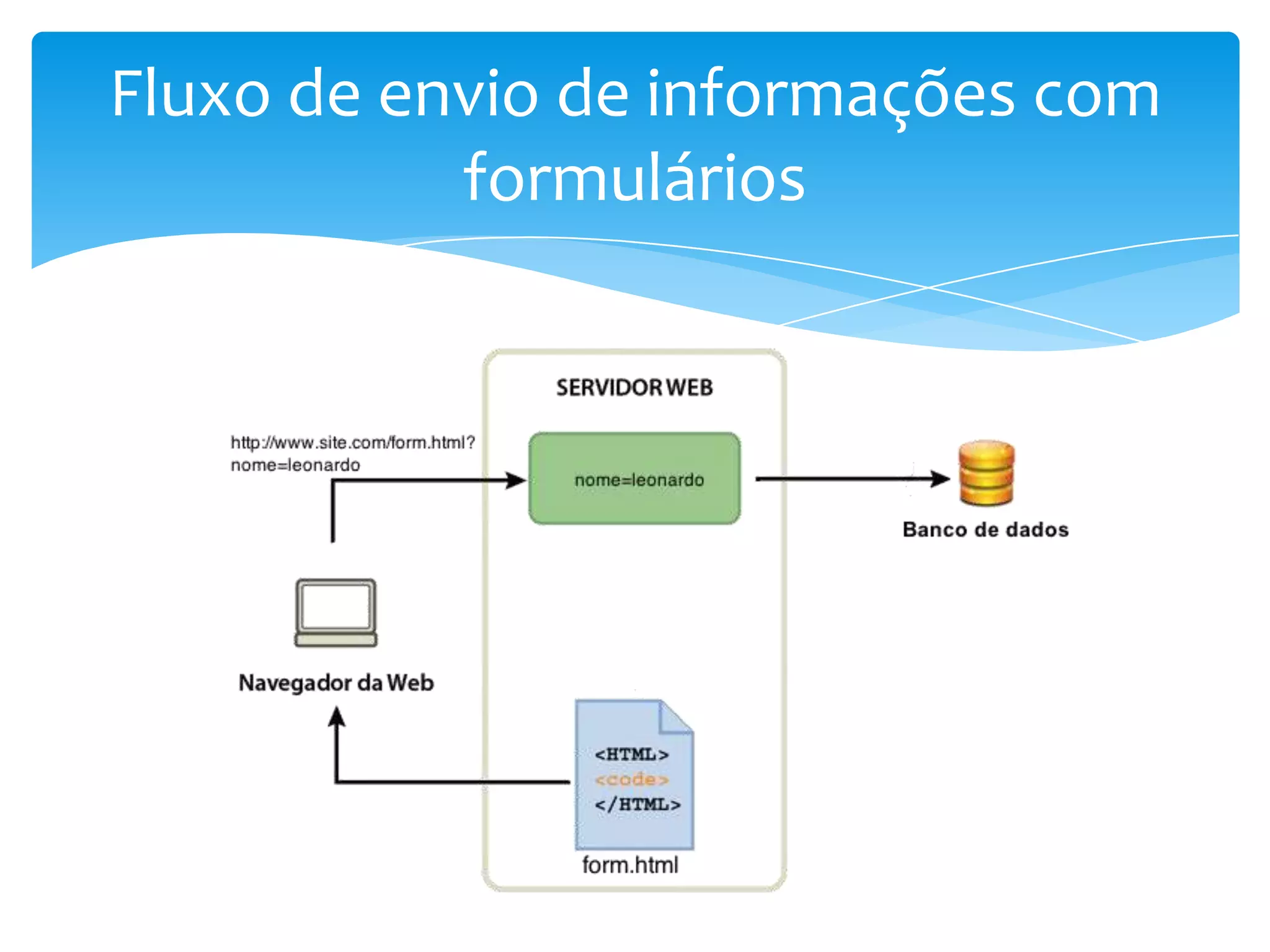 Fluxo de envio de informações com formulários

SERVIDOR WEB

http://www.site.com/form.html?nome=leonardo

nome=leonardo

Banco de dados

Navegador da Web

<HTML>
<code>
</HTML>

form.html